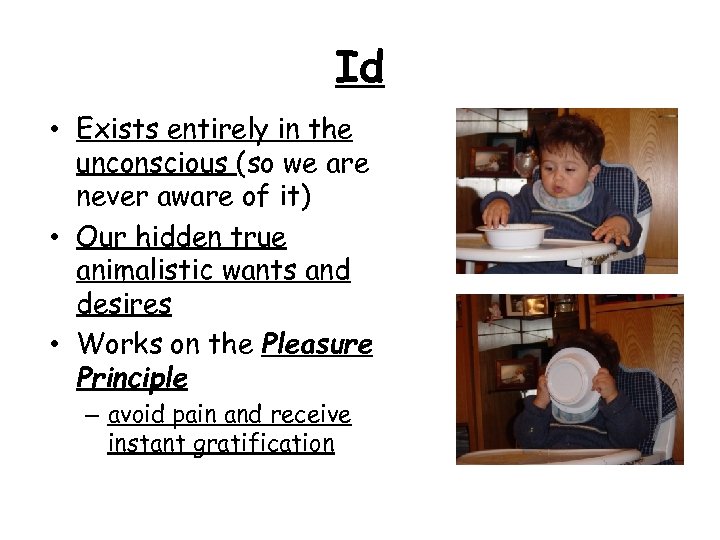 Id

• Exists entirely in the unconscious (so we are never aware of it)
• Our hidden true animalistic wants and desires
• Works on the Pleasure Principle
– avoid pain and receive instant gratification